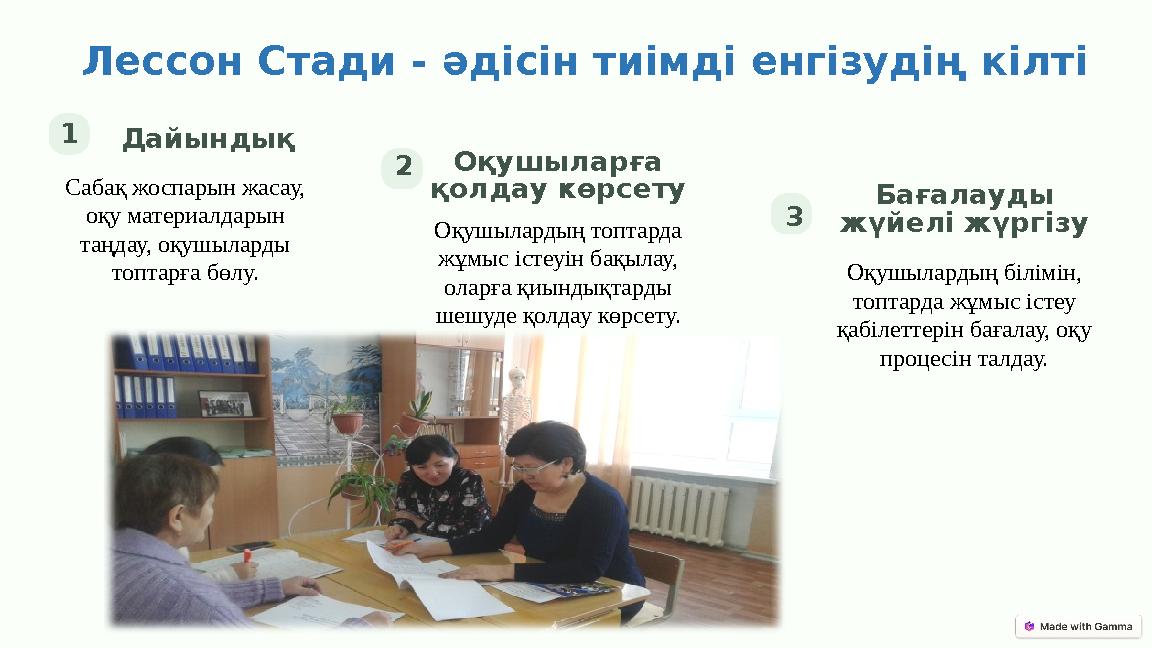 Лессон Стади - әдісін тиімді енгізудің кілті

1 Дайындық

Сабақ жоспарын жасау, оқу материалдарын таңдау, оқушыларды топтарға бөлу.

2 Оқушыларға қолдау көрсету

Оқушылардың топтарда жұмыс істеуін бақылау, оларға қиындықтарды шешуде қолдау көрсету.

3 Бағалауды жүйелі жүргізу

Оқушылардың білімін, топтарда жұмыс істеу қабілеттерін бағалау, оқу процесін талдау.

Made with Gamma